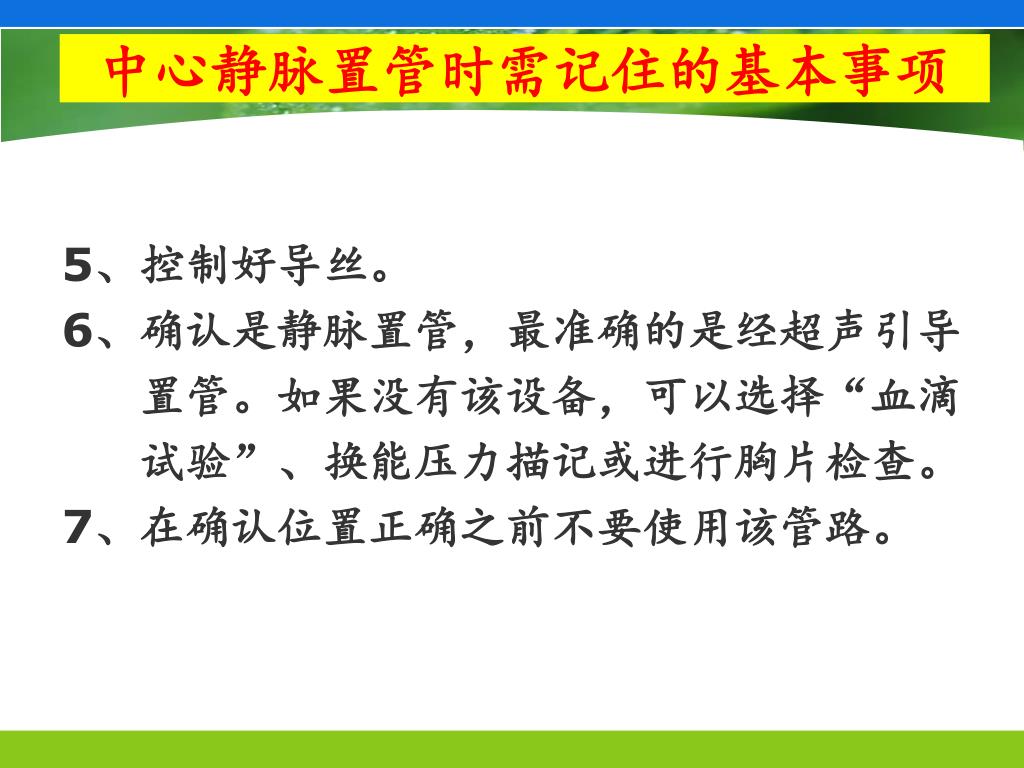 中心静脉置管时需记住的基本事项

5、控制好导丝。

6、确认是静脉置管，最准确的是经超声引导置管。如果没有该设备，可以选择“血滴试验”、换能压力描记或进行胸片检查。

7、在确认位置正确之前不要使用该管路。